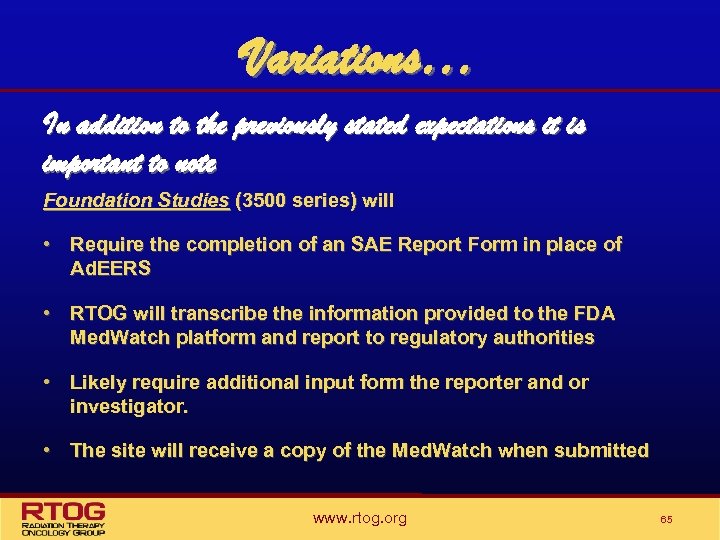 Variations…

In addition to the previously stated expectations it is important to note

Foundation Studies (3500 series) will

• Require the completion of an SAE Report Form in place of AdEERS

• RTOG will transcribe the information provided to the FDA MedWatch platform and report to regulatory authorities

• Likely require additional input form the reporter and or investigator.

• The site will receive a copy of the MedWatch when submitted

RTOG
RADIATION THERAPY ONCOLOGY GROUP

www.rtog.org

65